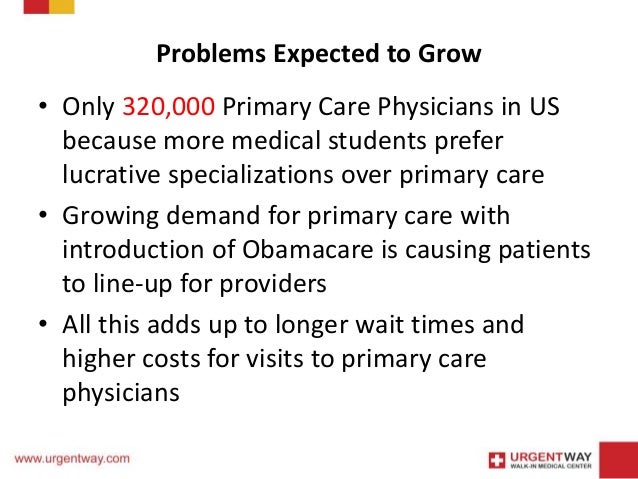 Problems Expected to Grow

• Only 320,000 Primary Care Physicians in US because more medical students prefer lucrative specializations over primary care

• Growing demand for primary care with introduction of Obamacare is causing patients to line-up for providers

• All this adds up to longer wait times and higher costs for visits to primary care physicians

www.urgentway.com

URGENTWAY
WALK-IN MEDICAL CENTER